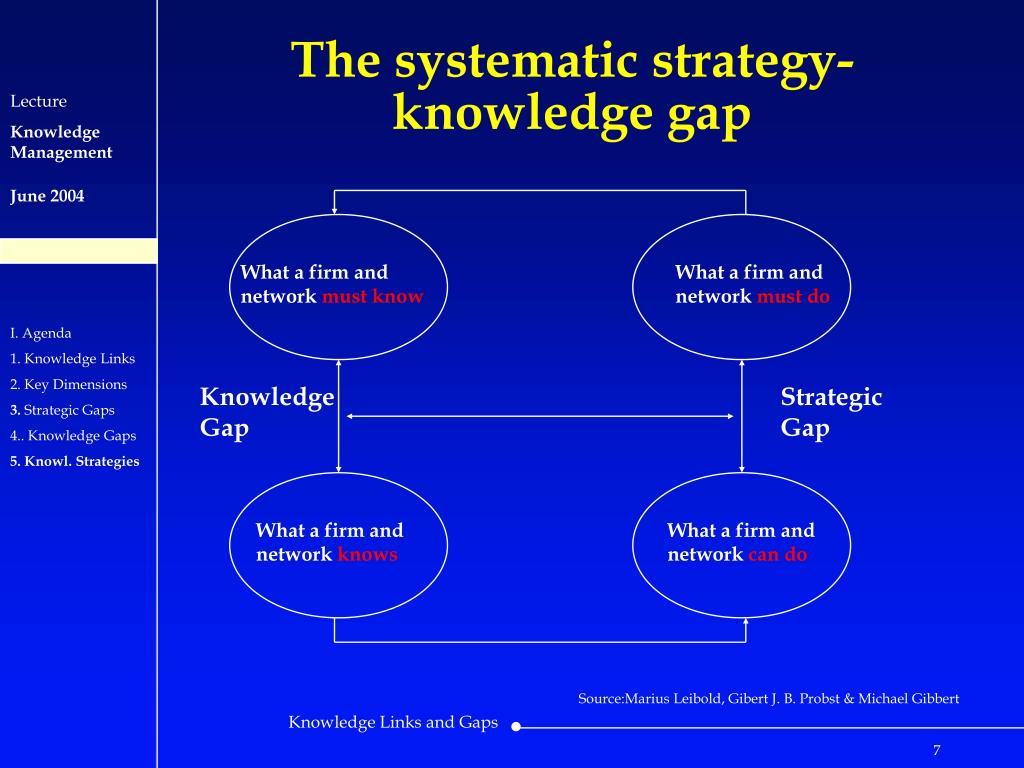 Lecture

Knowledge Management

June 2004

I. Agenda
1. Knowledge Links
2. Key Dimensions
3. Strategic Gaps
4.. Knowledge Gaps
5. Knowl. Strategies

The systematic strategy-knowledge gap

What a firm and network must know

What a firm and network must do

Knowledge Gap

Strategic Gap

What a firm and network knows

What a firm and network can do

Source:Marius Leibold, Gibert J. B. Probst & Michael Gibbert

Knowledge Links and Gaps

7